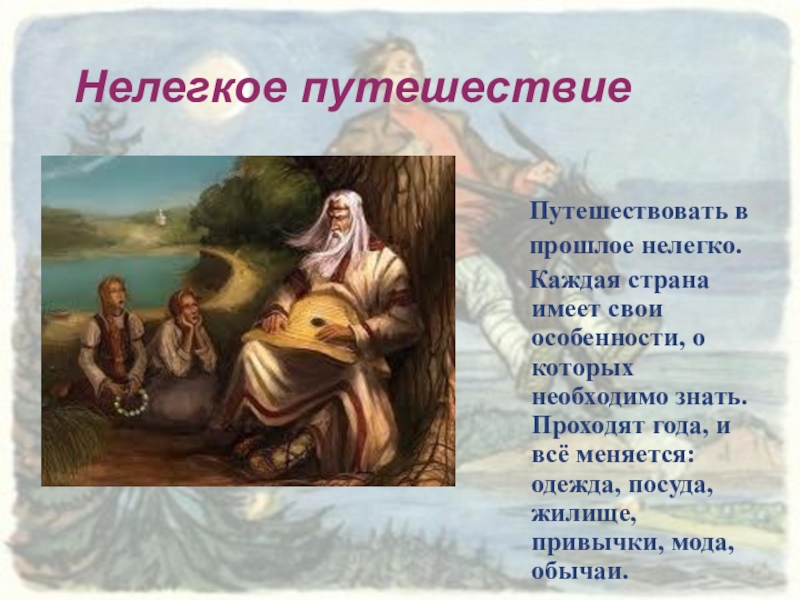 Нелегкое путешествие

Путешествовать в прошлое нелегко.

Каждая страна имеет свои особенности, о которых необходимо знать. Проходят года, и всё меняется: одежда, посуда, жилище, привычки, мода, обычаи.